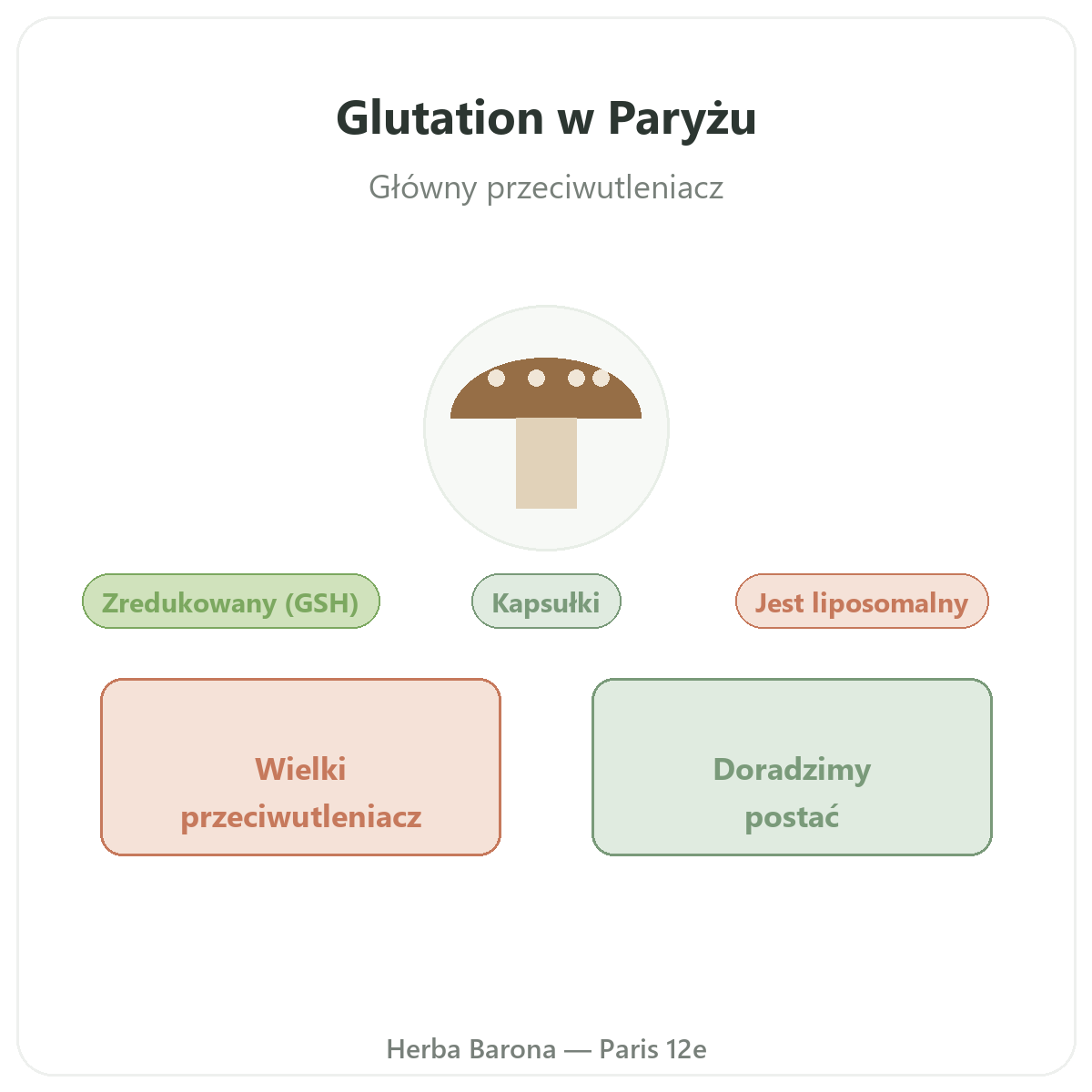 Glutation w Paryżu

Główny przeciwutleniacz

Zredukowany (GSH)

Kapsułki

Jest liposomalny

Wielki przeciwutleniacz

Doradzimy postać

Herba Barona — Paris 12e